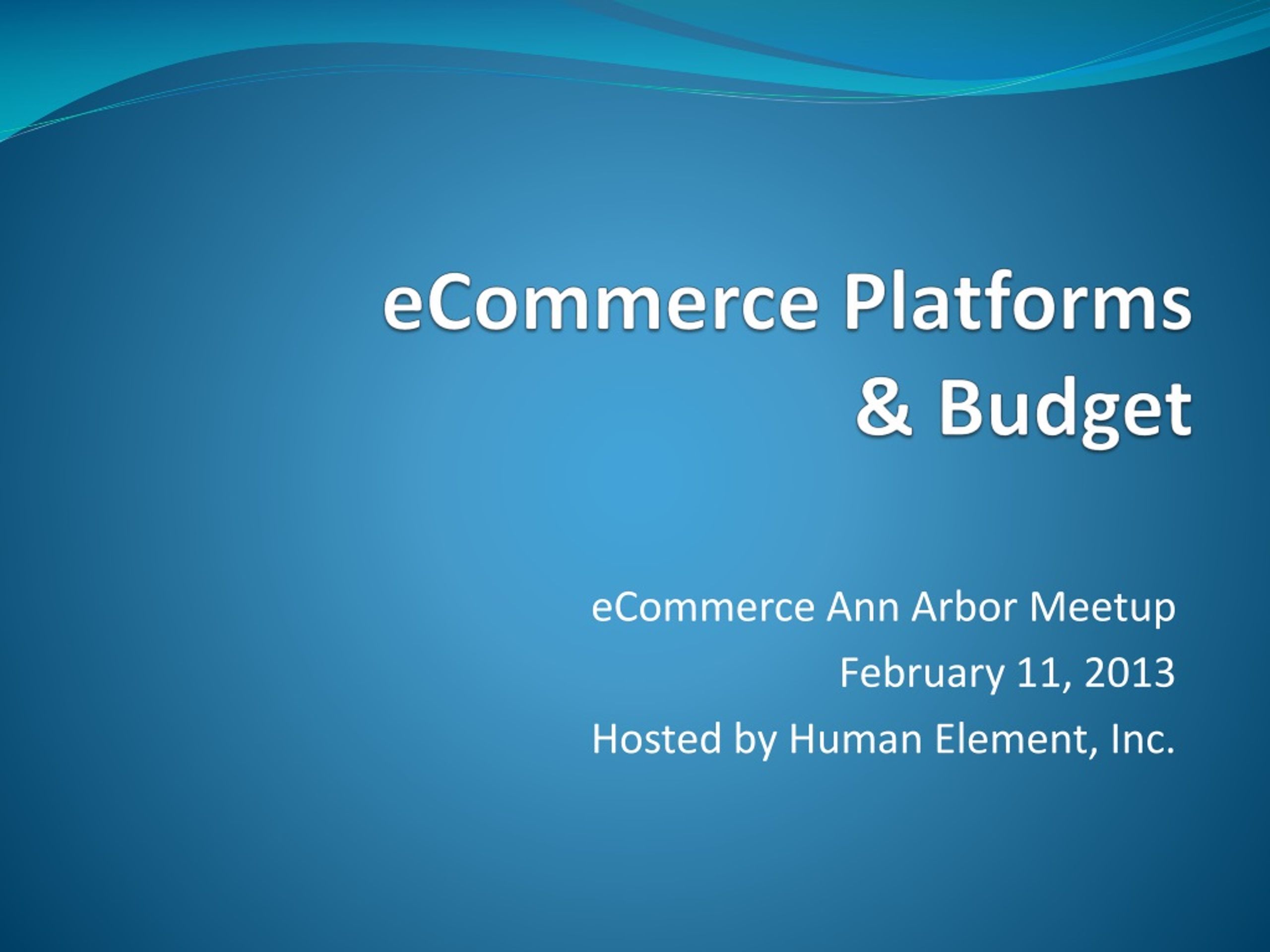 eCommerce Platforms & Budget

eCommerce Ann Arbor Meetup

February 11, 2013

Hosted by Human Element, Inc.